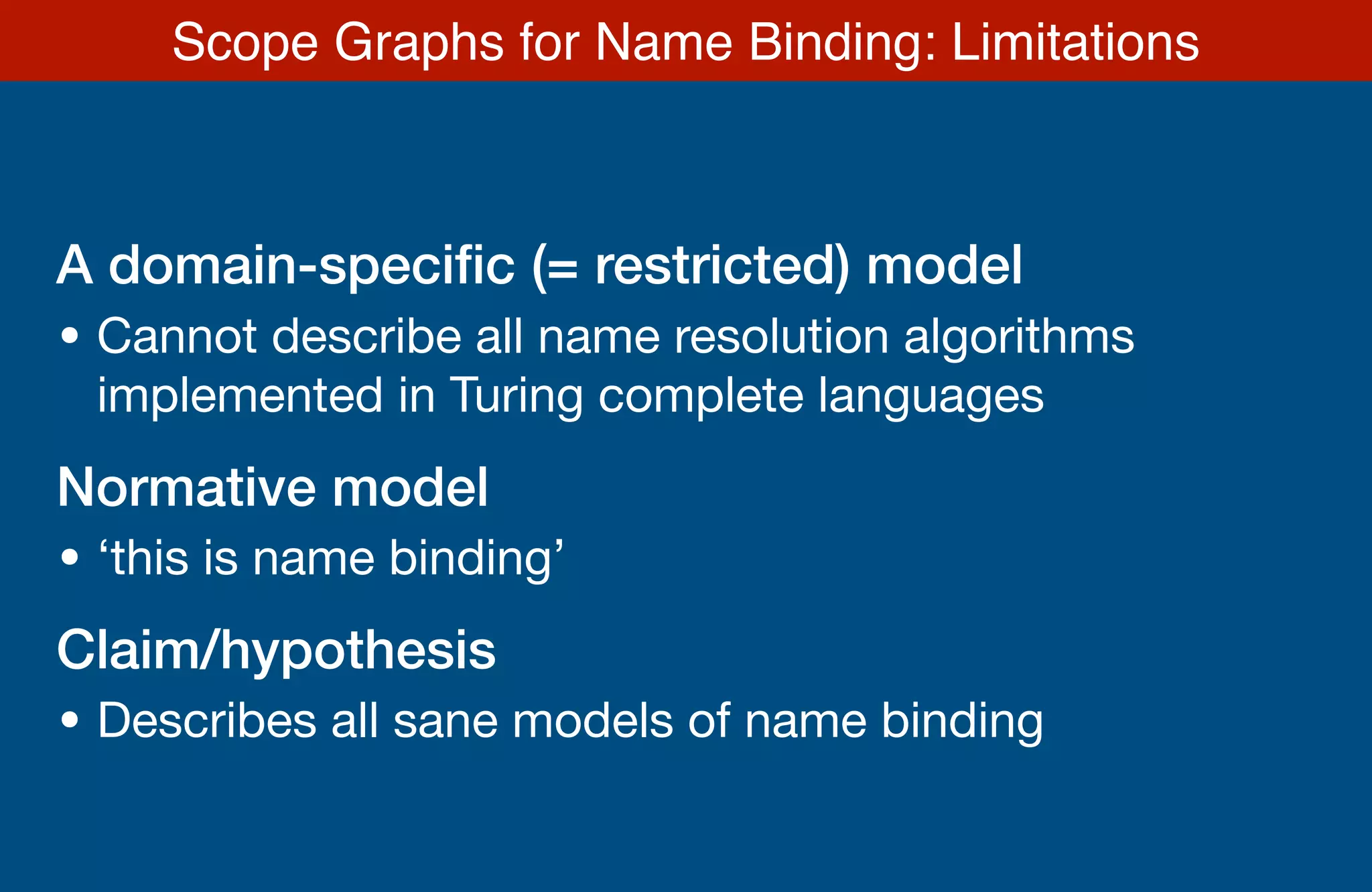 Scope Graphs for Name Binding: Limitations

A domain-specific (= restricted) model

• Cannot describe all name resolution algorithms implemented in Turing complete languages

Normative model

• ‘this is name binding’

Claim/hypothesis

• Describes all sane models of name binding